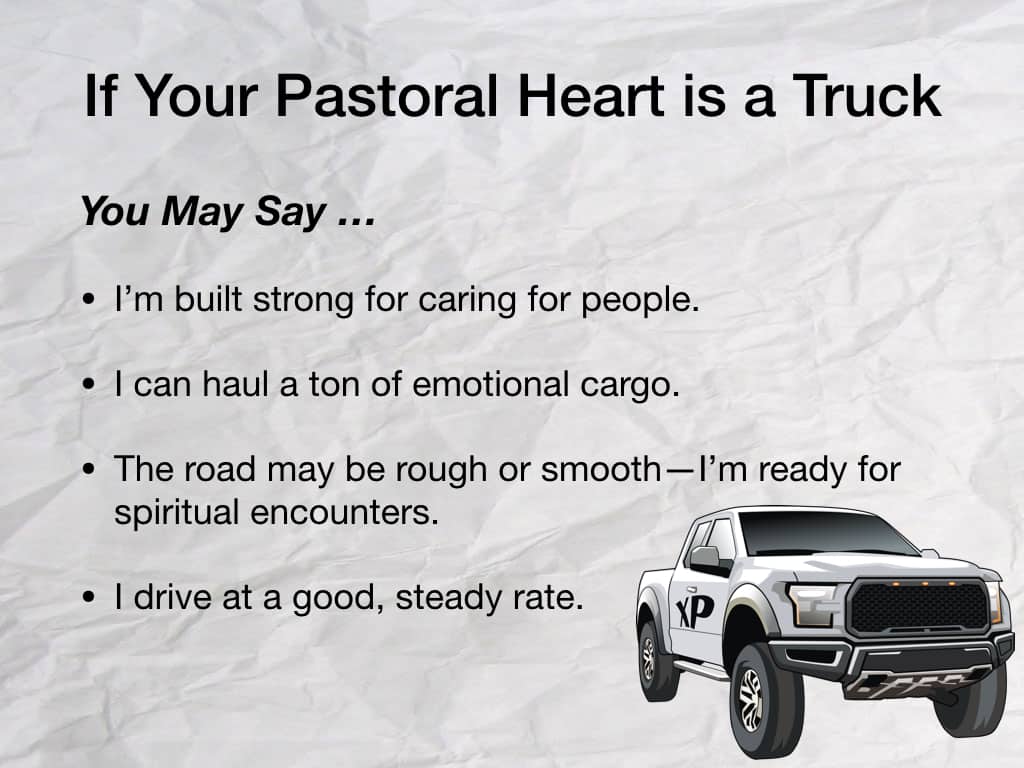 If Your Pastoral Heart is a Truck

You May Say …

• I'm built strong for caring for people.

• I can haul a ton of emotional cargo.

• The road may be rough or smooth—I'm ready for spiritual encounters.

• I drive at a good, steady rate.

XP